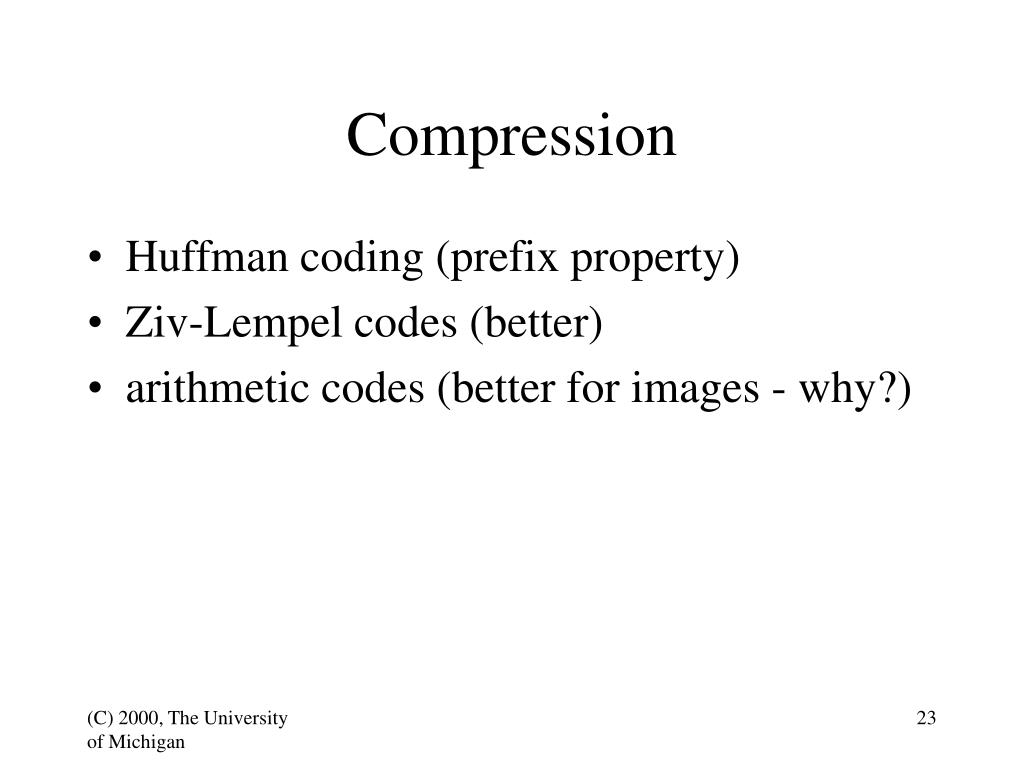 Compression

• Huffman coding (prefix property)
• Ziv-Lempel codes (better)
• arithmetic codes (better for images - why?)

(C) 2000, The University of Michigan

23